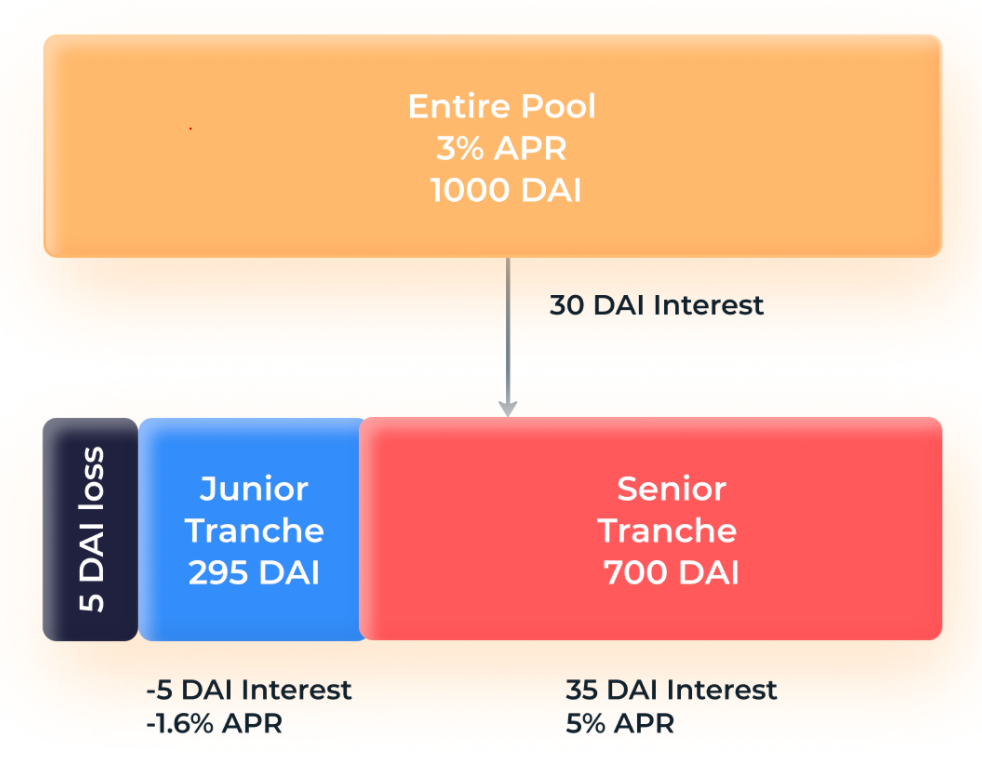 Entire Pool
3% APR
1000 DAI

30 DAI Interest

5 DAI loss

Junior
Tranche
295 DAI

Senior
Tranche
700 DAI

-5 DAI Interest
-1.6% APR

35 DAI Interest
5% APR